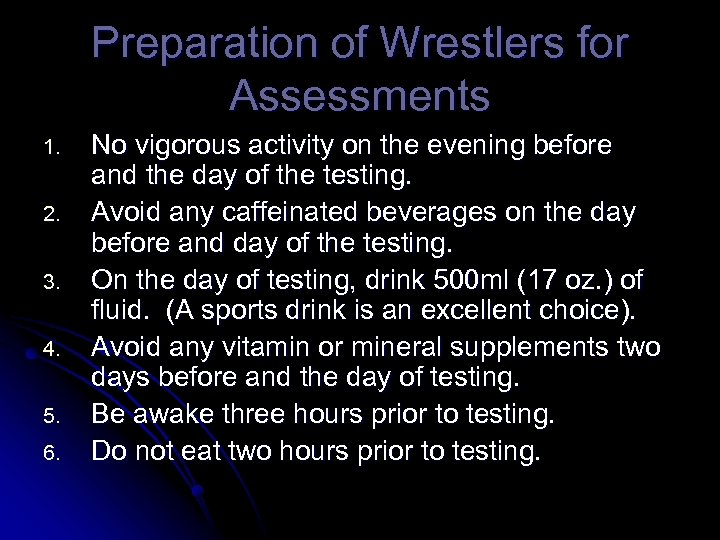 Preparation of Wrestlers for Assessments

1. No vigorous activity on the evening before and the day of the testing.
2. Avoid any caffeinated beverages on the day before and day of the testing.
3. On the day of testing, drink 500ml (17 oz.) of fluid. (A sports drink is an excellent choice).
4. Avoid any vitamin or mineral supplements two days before and the day of testing.
5. Be awake three hours prior to testing.
6. Do not eat two hours prior to testing.